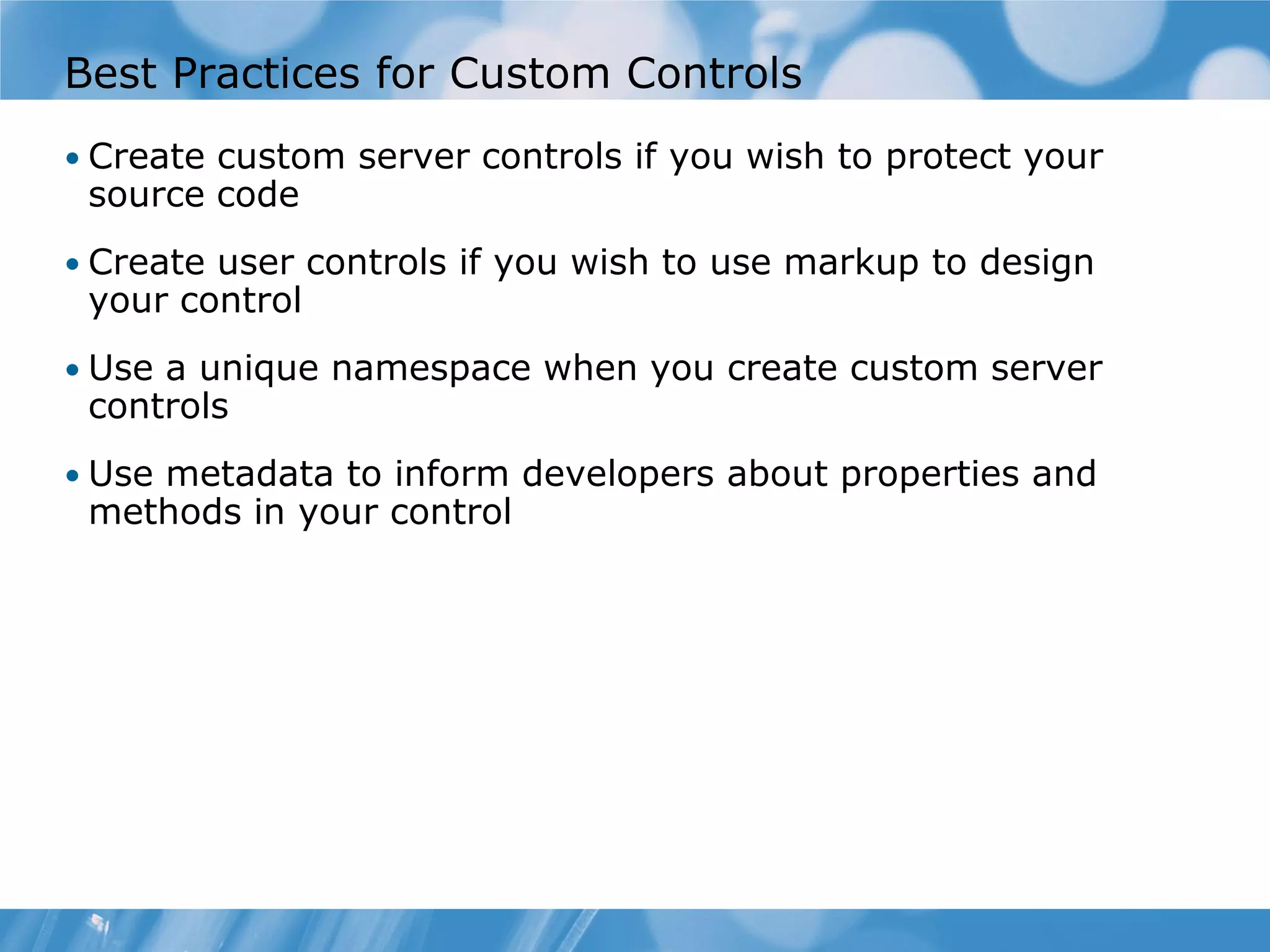 Best Practices for Custom Controls

• Create custom server controls if you wish to protect your source code

• Create user controls if you wish to use markup to design your control

• Use a unique namespace when you create custom server controls

• Use metadata to inform developers about properties and methods in your control